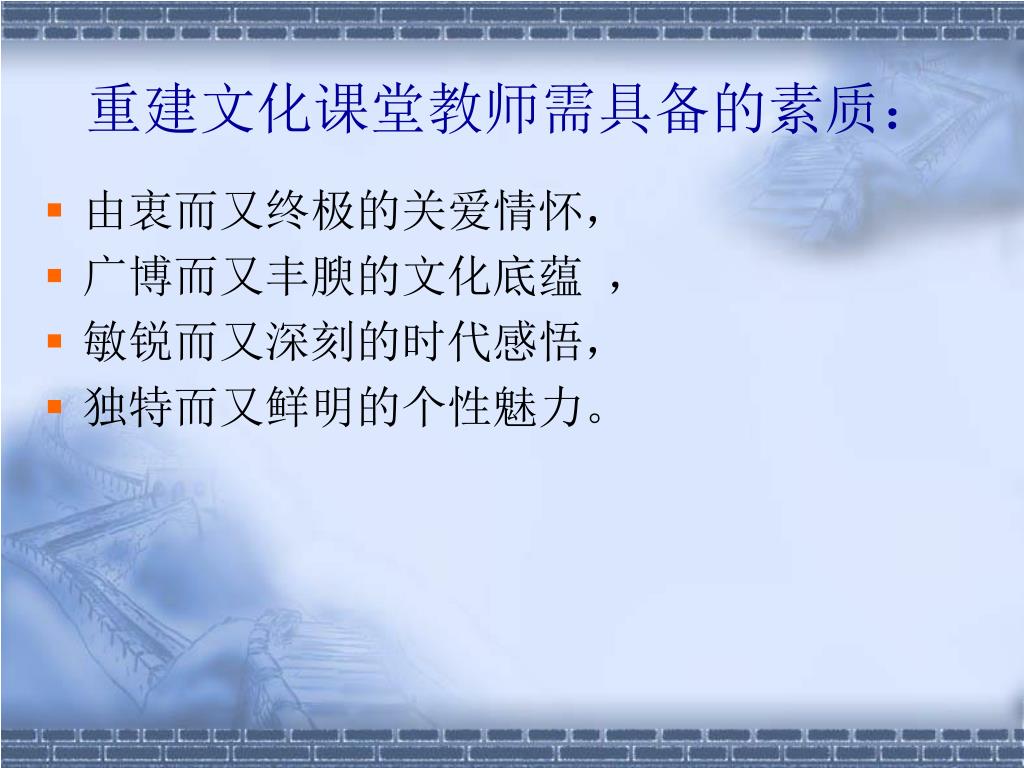 重建文化课堂教师需具备的素质：

- 由衷而又终极的关爱情怀，
- 广博而又丰腴的文化底蕴 ，
- 敏锐而又深刻的时代感悟，
- 独特而又鲜明的个性魅力。